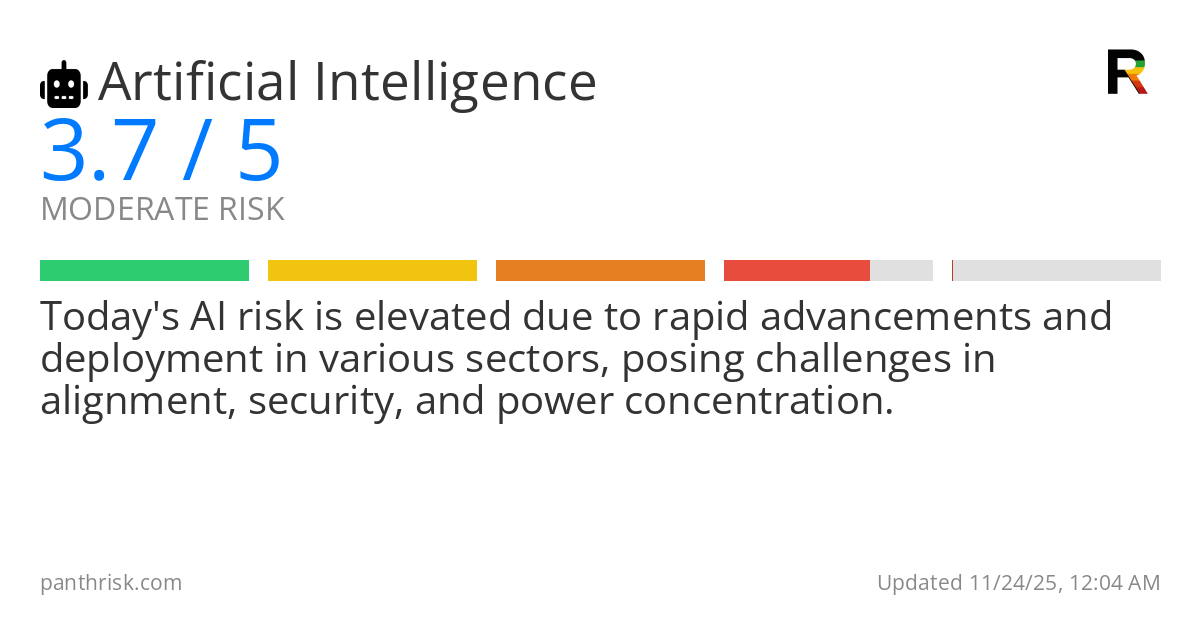 Artificial Intelligence

R

3.7 / 5

MODERATE RISK

Today's AI risk is elevated due to rapid advancements and deployment in various sectors, posing challenges in alignment, security, and power concentration.

panthrisk.com

Updated 11/24/25, 12:04 AM